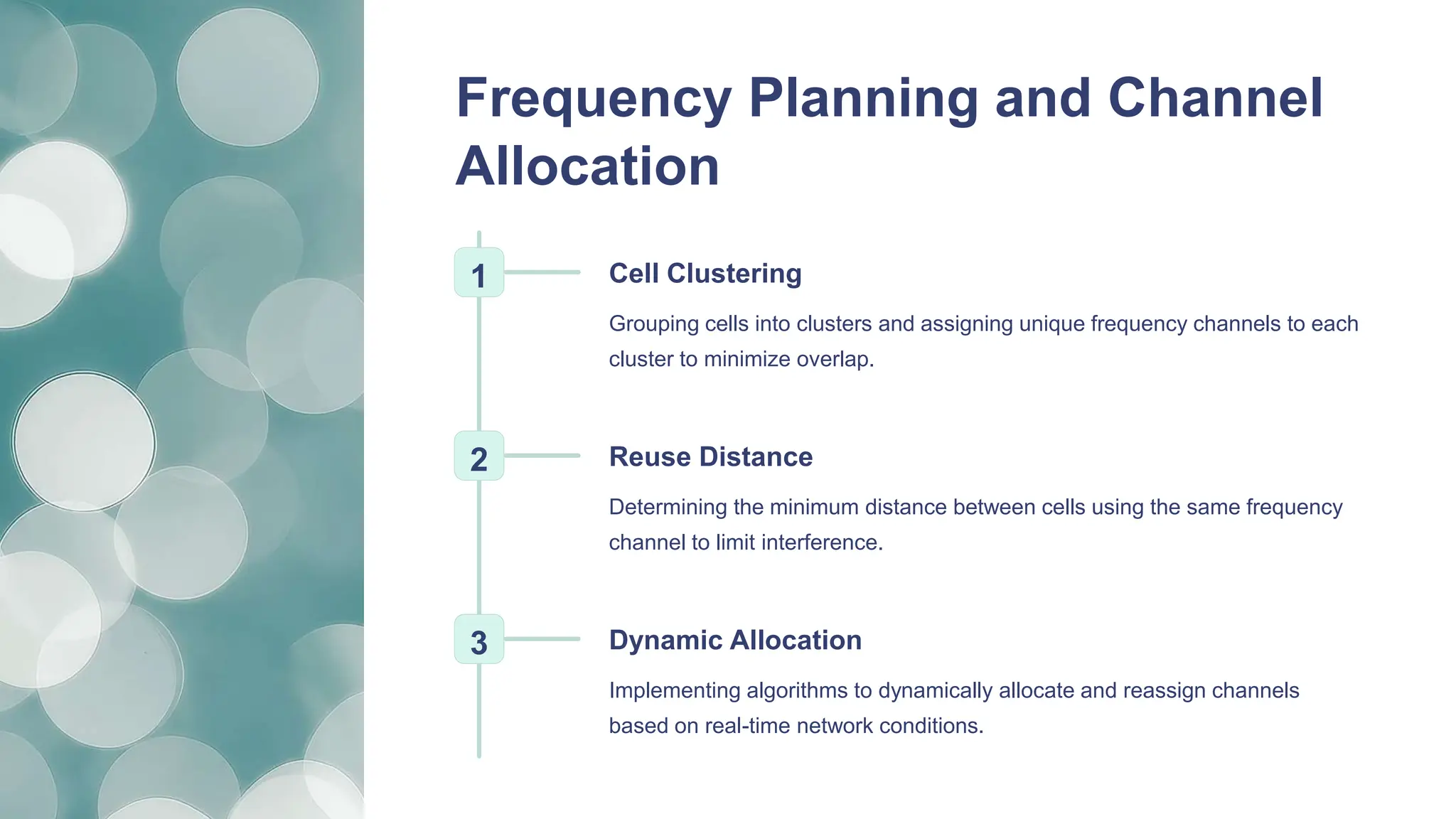 Frequency Planning and Channel Allocation

1

Cell Clustering

Grouping cells into clusters and assigning unique frequency channels to each cluster to minimize overlap.

2

Reuse Distance

Determining the minimum distance between cells using the same frequency channel to limit interference.

3

Dynamic Allocation

Implementing algorithms to dynamically allocate and reassign channels based on real-time network conditions.